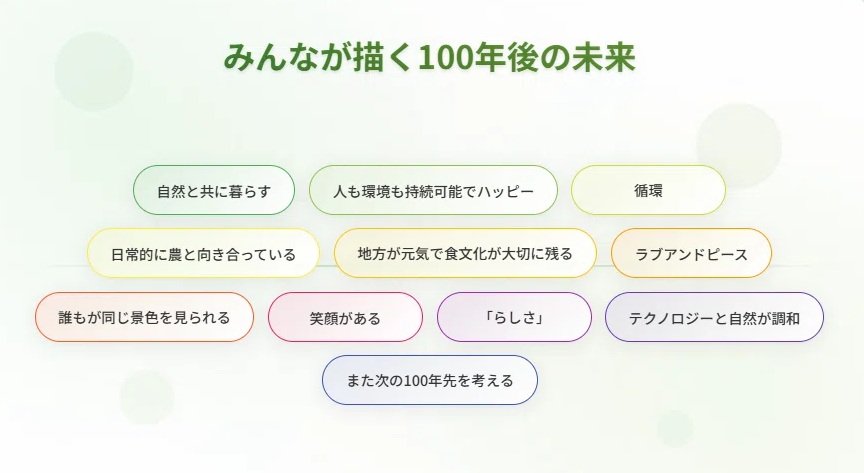 みんなが描く100年後の未来

自然と共に暮らす

人も環境も持続可能でハッピー

循環

日常的に農と向き合っている

地方が元気で食文化が大切に残る

ラブアンドピース

誰もが同じ景色を見られる

笑顔がある

「らしさ」

テクノロジーと自然が調和

また次の100年先を考える